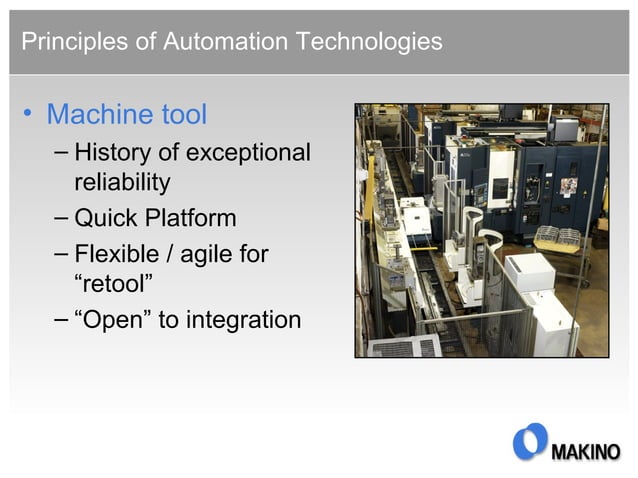 Principles of Automation Technologies

• Machine tool
– History of exceptional reliability
– Quick Platform
– Flexible / agile for “retool”
– “Open” to integration

MAKINO